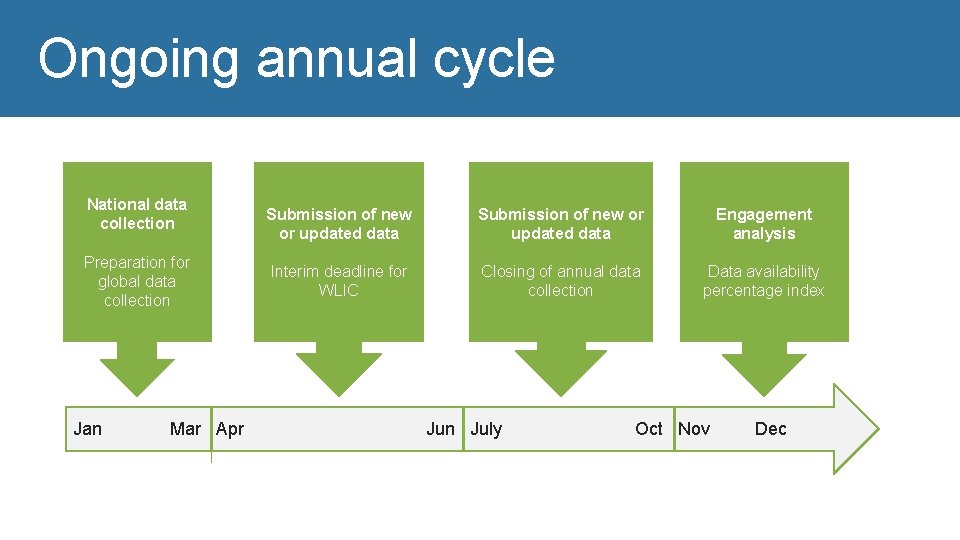 Ongoing annual cycle

National data collection

Preparation for global data collection

Submission of new or updated data

Interim deadline for WLIC

Submission of new or updated data

Closing of annual data collection

Engagement analysis

Data availability percentage index

Jan Mar Apr Jun July Oct Nov Dec